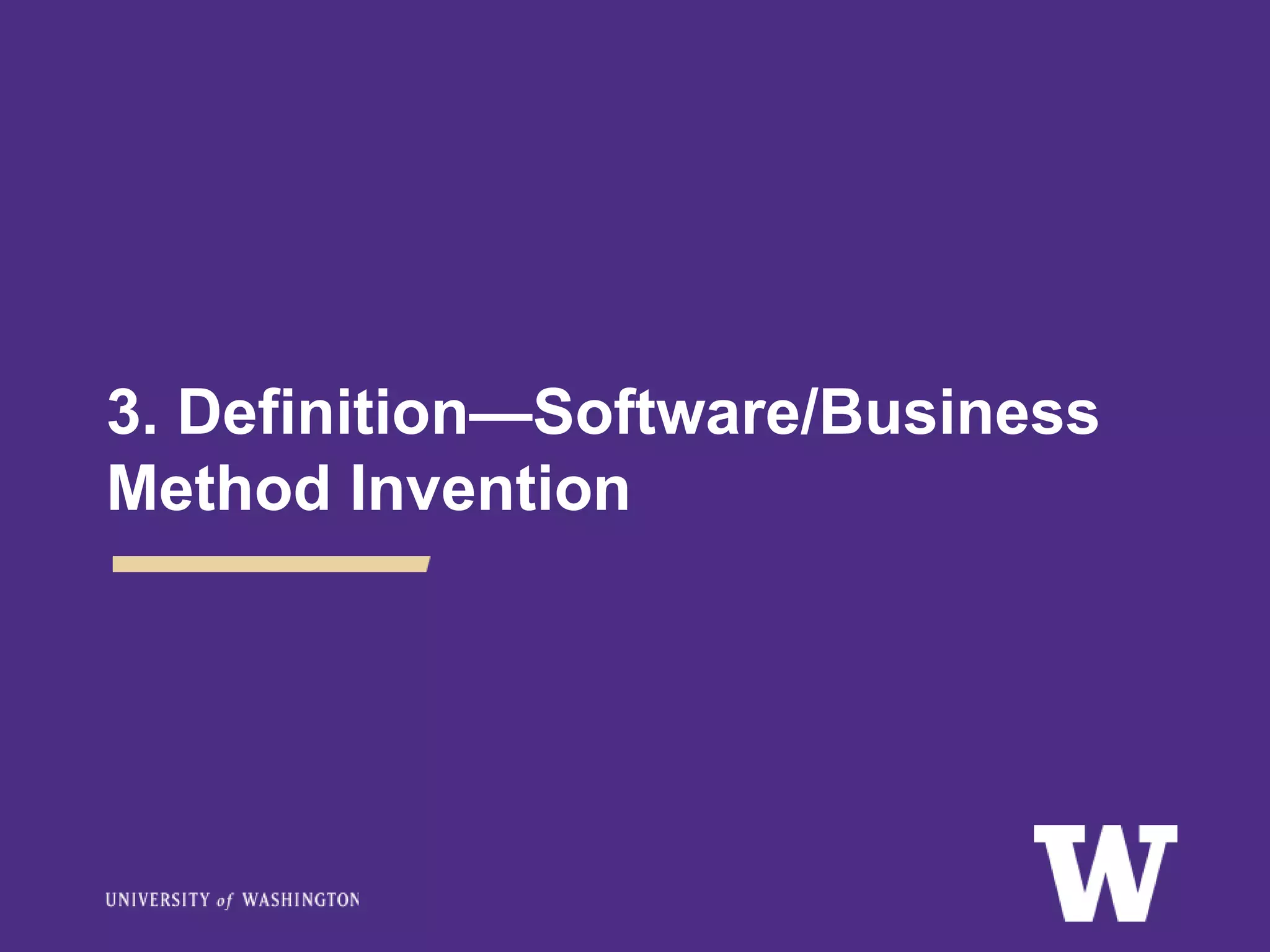 3. Definition—Software/Business Method Invention

UNIVERSITY of WASHINGTON

W